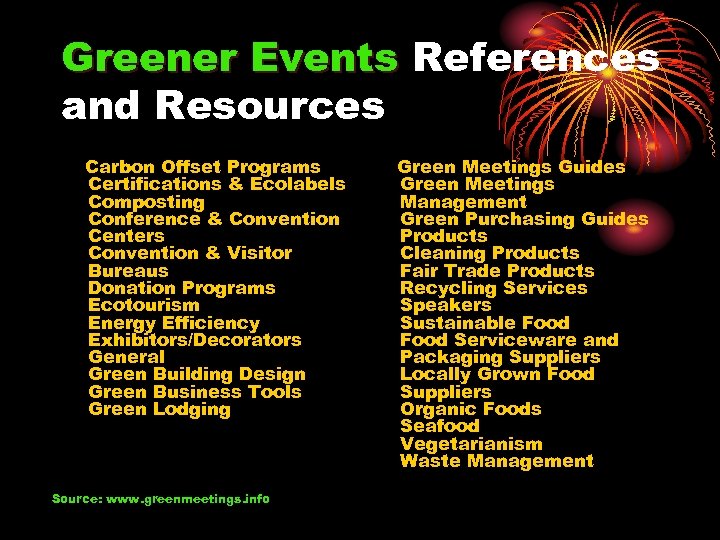 Greener Events References and Resources

Carbon Offset Programs
Certifications & Ecolabels
Composting
Conference & Convention Centers
Convention & Visitor Bureaus
Donation Programs
Ecotourism
Energy Efficiency
Exhibitors/Decorators
General
Green Building Design
Green Business Tools
Green Lodging

Green Meetings Guides
Green Meetings Management
Green Purchasing Guides
Products
Cleaning Products
Fair Trade Products
Recycling Services
Speakers
Sustainable Food
Food Serviceware and Packaging Suppliers
Locally Grown Food Suppliers
Organic Foods
Seafood
Vegetarianism
Waste Management

Source: www.greenmeetings.info